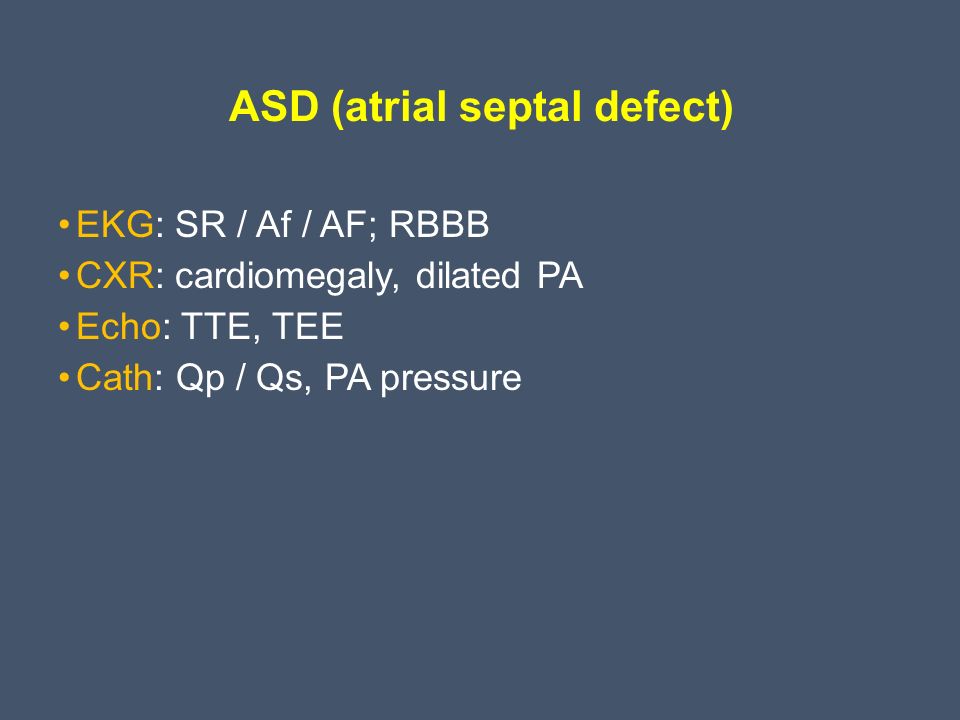 ASD (atrial septal defect)

• EKG: SR / Af / AF; RBBB
• CXR: cardiomegaly, dilated PA
• Echo: TTE, TEE
• Cath: Qp / Qs, PA pressure